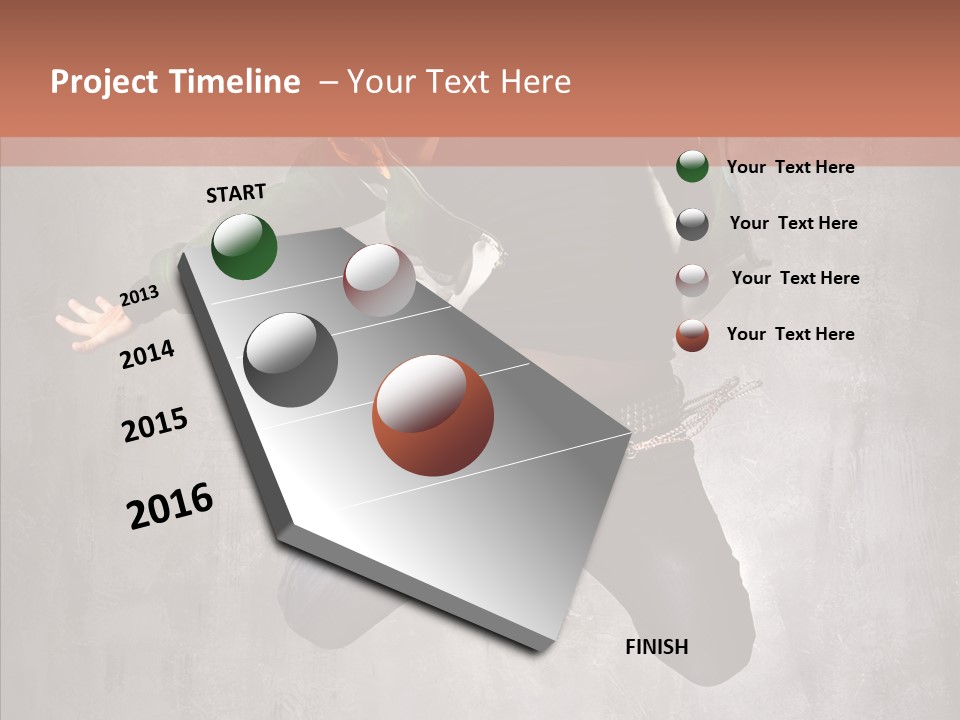 Project Timeline – Your Text Here

START

2013

2014

2015

2016

FINISH

Your Text Here

Your Text Here

Your Text Here

Your Text Here